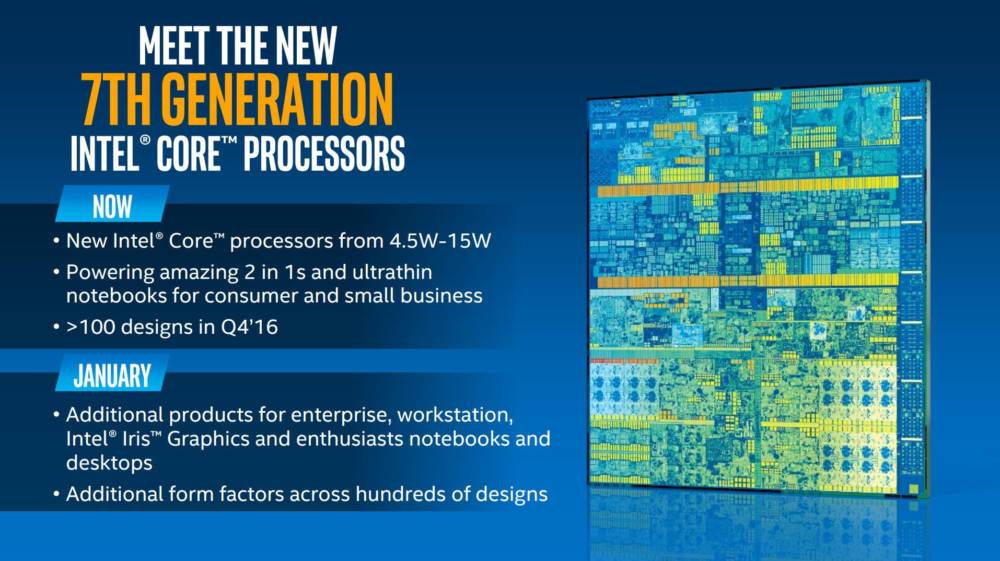 MEET THE NEW
7TH GENERATION
INTEL® CORE™ PROCESSORS

NOW

• New Intel® Core™ processors from 4.5W-15W
• Powering amazing 2 in 1s and ultrathin notebooks for consumer and small business
• >100 designs in Q4'16

JANUARY

• Additional products for enterprise, workstation, Intel® Iris™ Graphics and enthusiasts notebooks and desktops
• Additional form factors across hundreds of designs